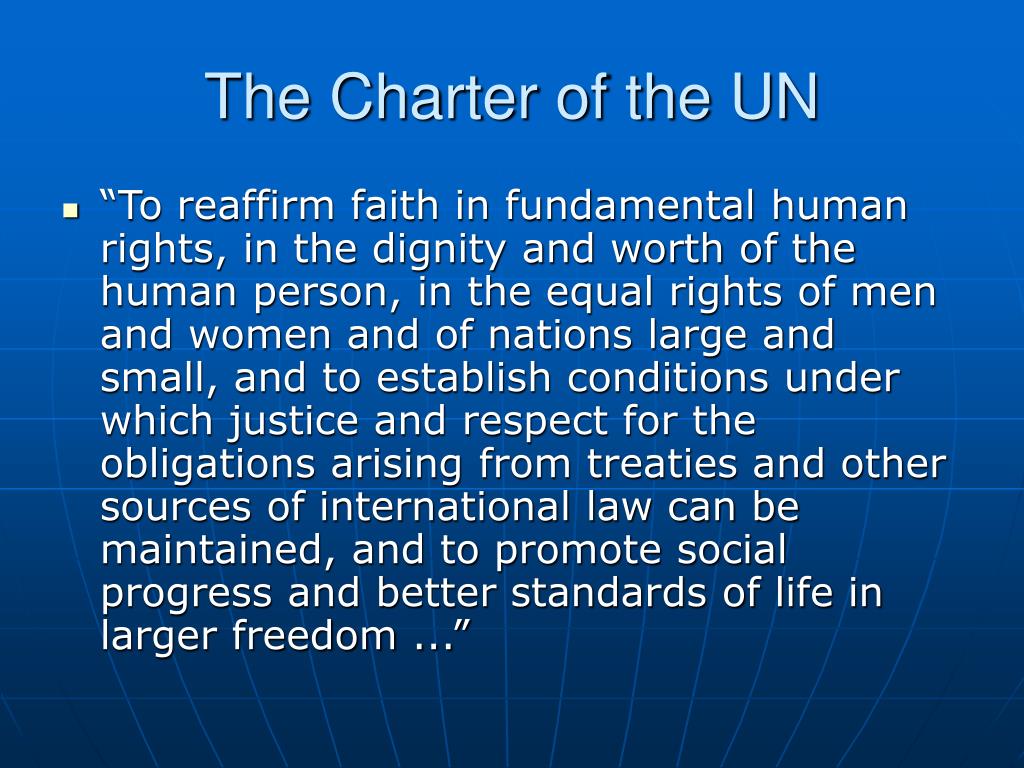 The Charter of the UN

“To reaffirm faith in fundamental human rights, in the dignity and worth of the human person, in the equal rights of men and women and of nations large and small, and to establish conditions under which justice and respect for the obligations arising from treaties and other sources of international law can be maintained, and to promote social progress and better standards of life in larger freedom ...”